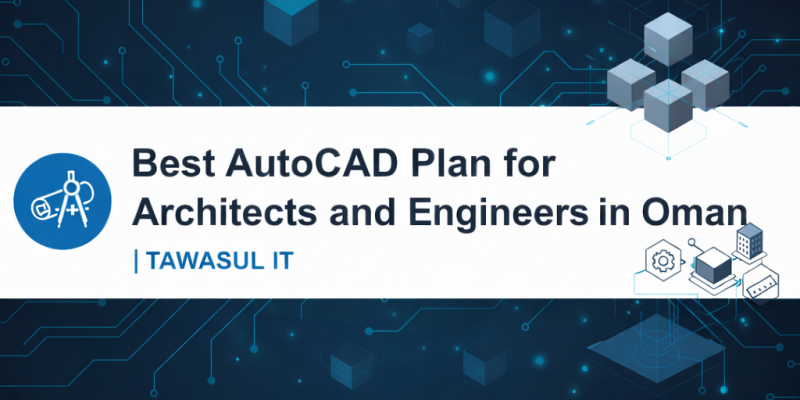 Best AutoCAD Plan for Architects and Engineers in Oman

| TAWASUL IT